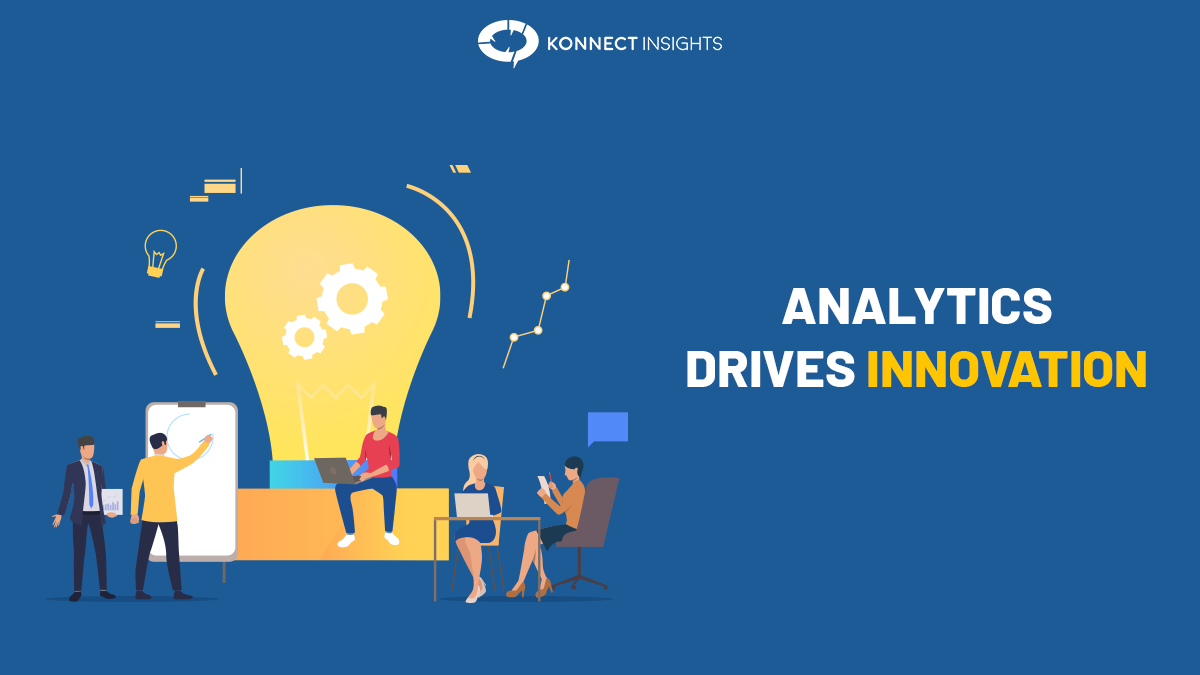 KONNECT INSIGHTS

ANALYTICS DRIVES INNOVATION